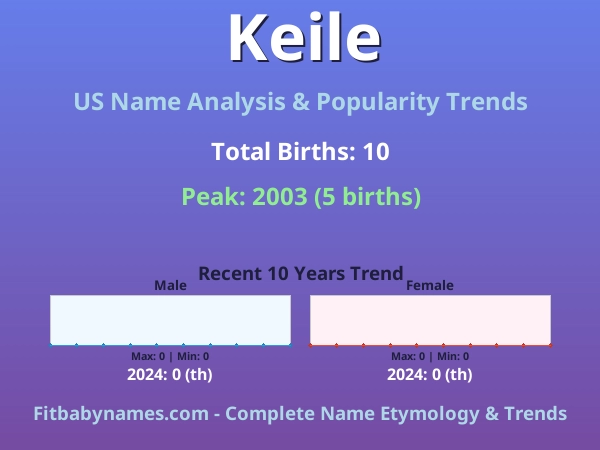 Keile

US Name Analysis & Popularity Trends

Total Births: 10

Peak: 2003 (5 births)

Recent 10 Years Trend

Male

Max: 0 | Min: 0

2024: 0 (th)

Female

Max: 0 | Min: 0

2024: 0 (th)

Fitbabynames.com - Complete Name Etymology & Trends